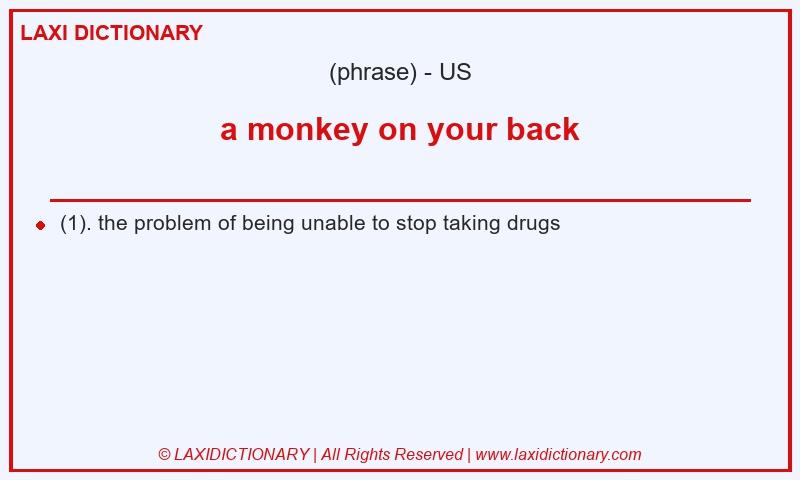 LAXI DICTIONARY

(phrase) - US

a monkey on your back

(1). the problem of being unable to stop taking drugs

© LAXIDICTIONARY | All Rights Reserved | www.laxidictionary.com